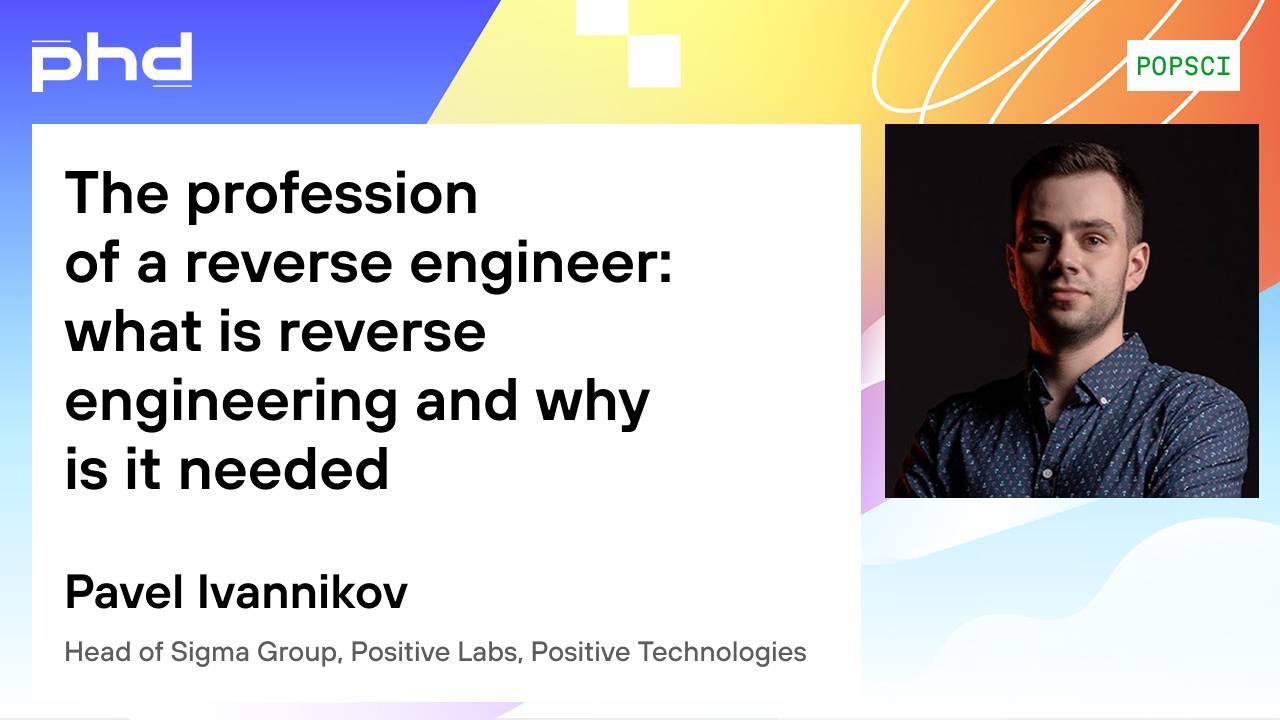 phd

POPSCI

The profession of a reverse engineer: what is reverse engineering and why is it needed

Pavel Ivannikov

Head of Sigma Group, Positive Labs, Positive Technologies